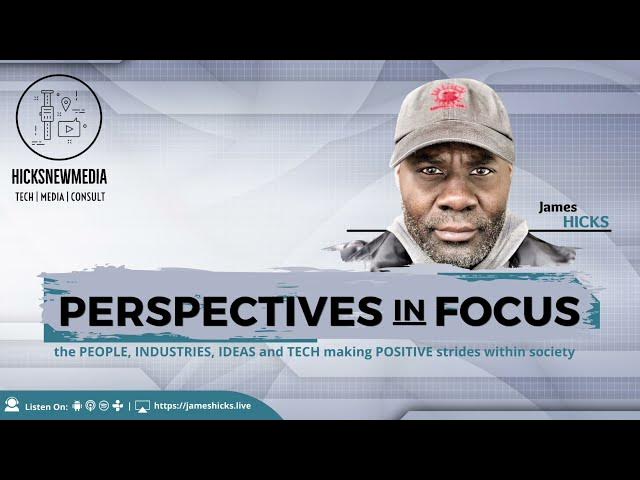 HICKSNEWMEDIA
TECH | MEDIA | CONSULT

James
HICKS

PERSPECTIVES IN FOCUS

the PEOPLE, INDUSTRIES, IDEAS and TECH making POSITIVE strides within society

Listen On: | https://jameshicks.live